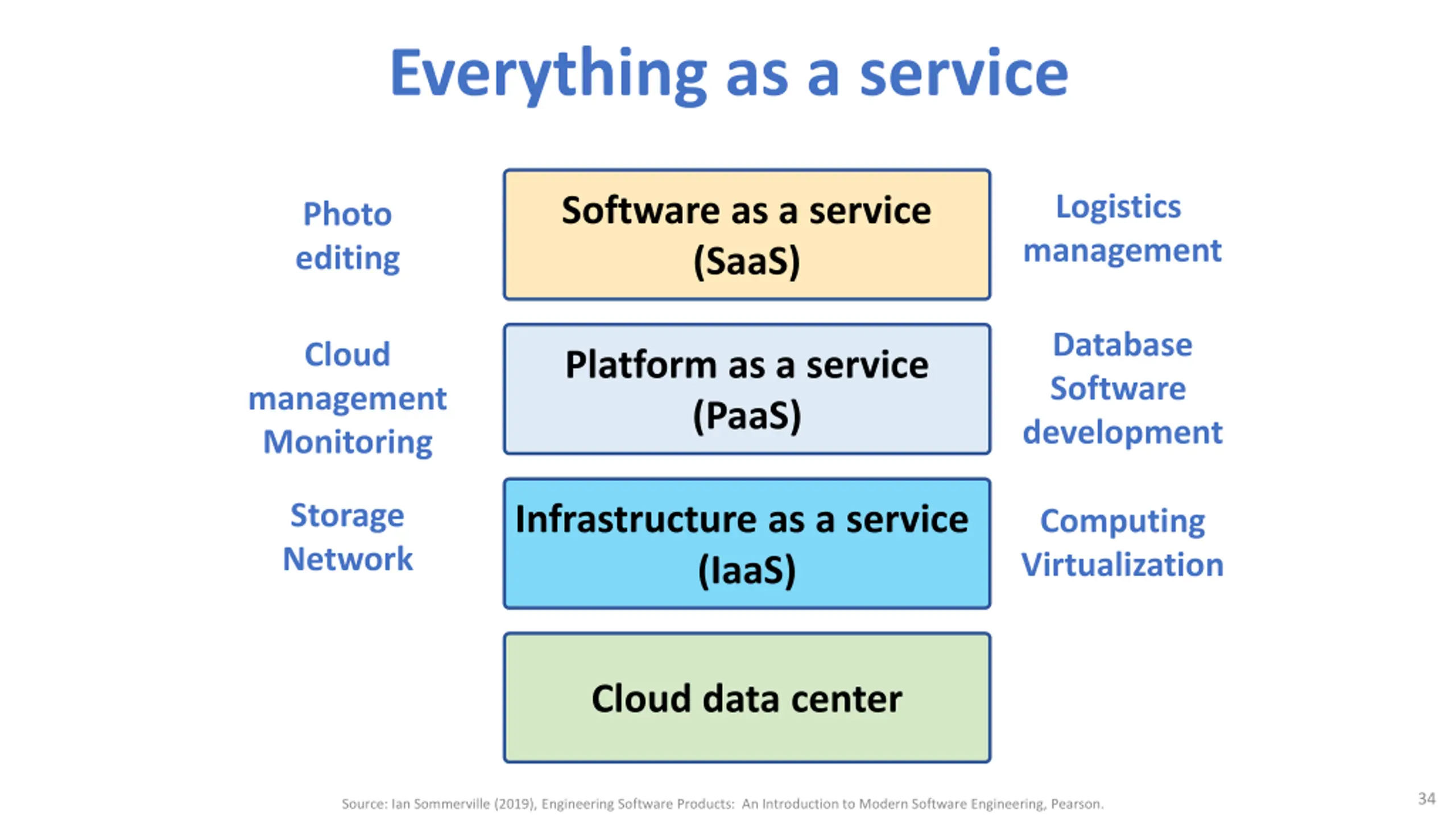 Everything as a service

Photo editing

Software as a service (SaaS)

Logistics management

Cloud management Monitoring

Platform as a service (PaaS)

Database Software development

Storage Network

Infrastructure as a service (IaaS)

Computing Virtualization

Cloud data center

Source: Ian Sommerville (2019), Engineering Software Products: An Introduction to Modern Software Engineering, Pearson.

34